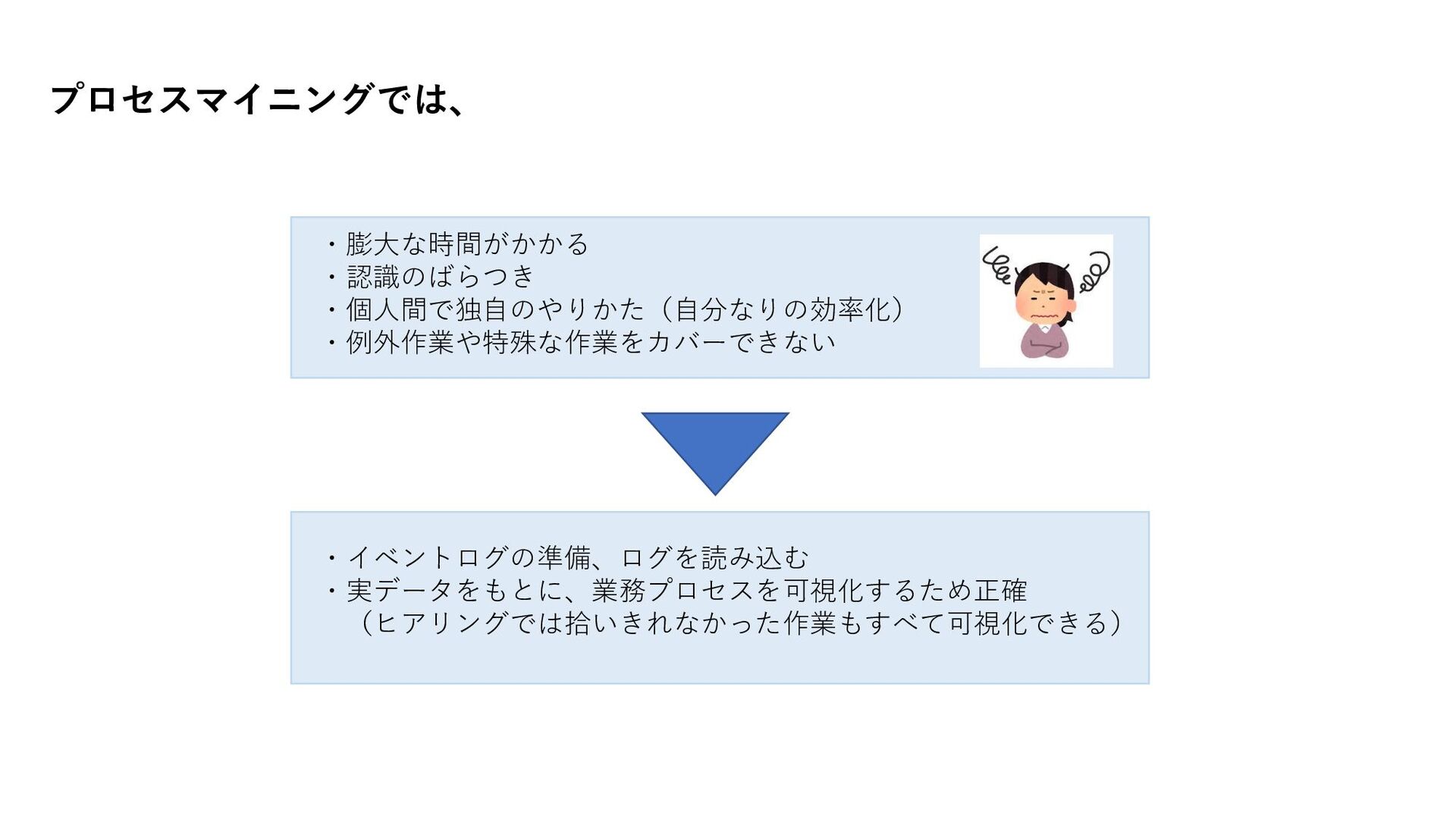 プロセスマイニングでは、

・膨大な時間がかかる
・認識のばらつき
・個人間で独自のやりかた（自分なりの効率化）
・例外作業や特殊な作業をカバーできない

・イベントログの準備、ログを読み込む
・実データをもとに、業務プロセスを可視化するため正確
（ヒアリングでは拾いきれなかった作業もすべて可視化できる）